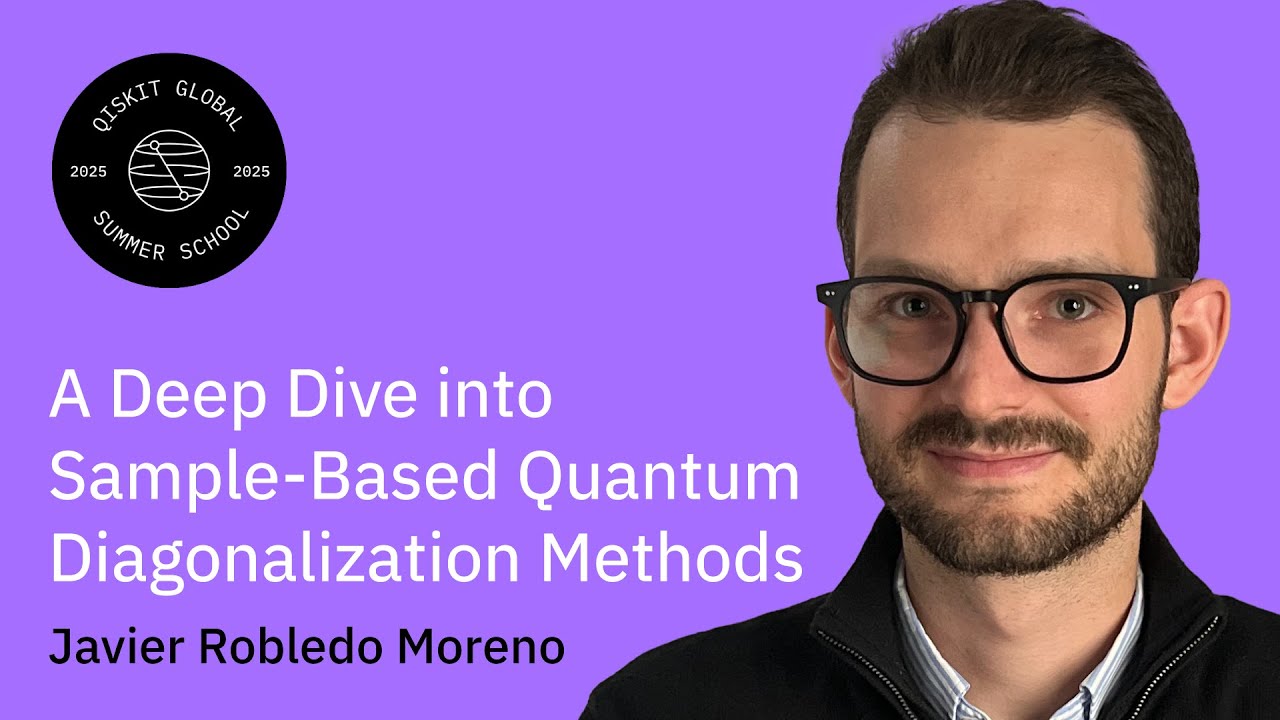 QISKIT GLOBAL
2025 2025
SUMMER SCHOOL

A Deep Dive into Sample-Based Quantum Diagonalization Methods

Javier Robledo Moreno